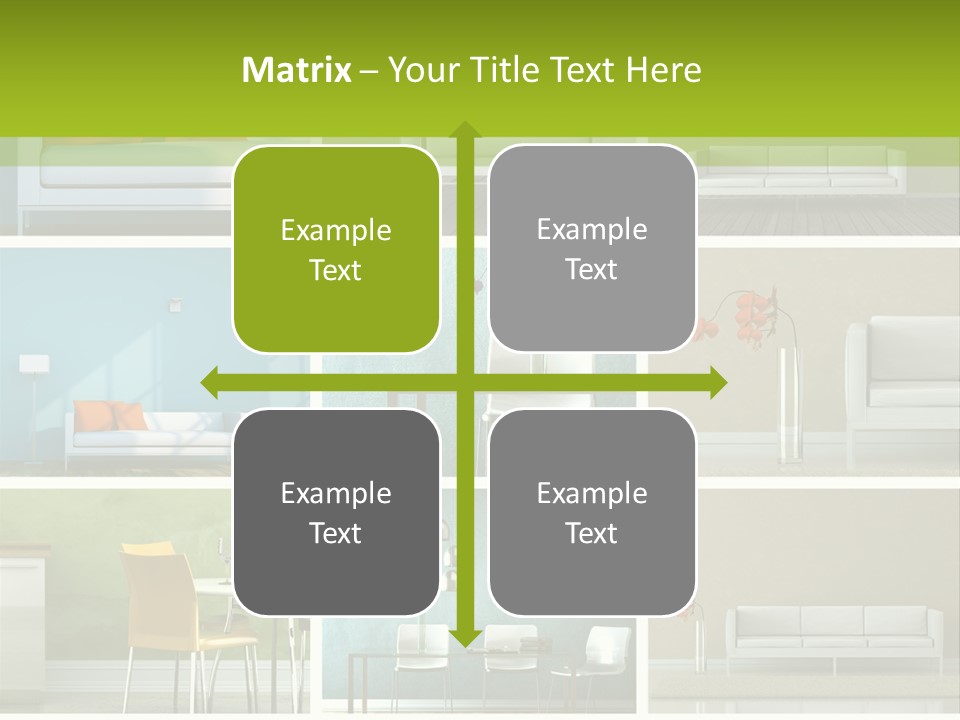 Matrix – Your Title Text Here

Example Text

Example Text

Example Text

Example Text